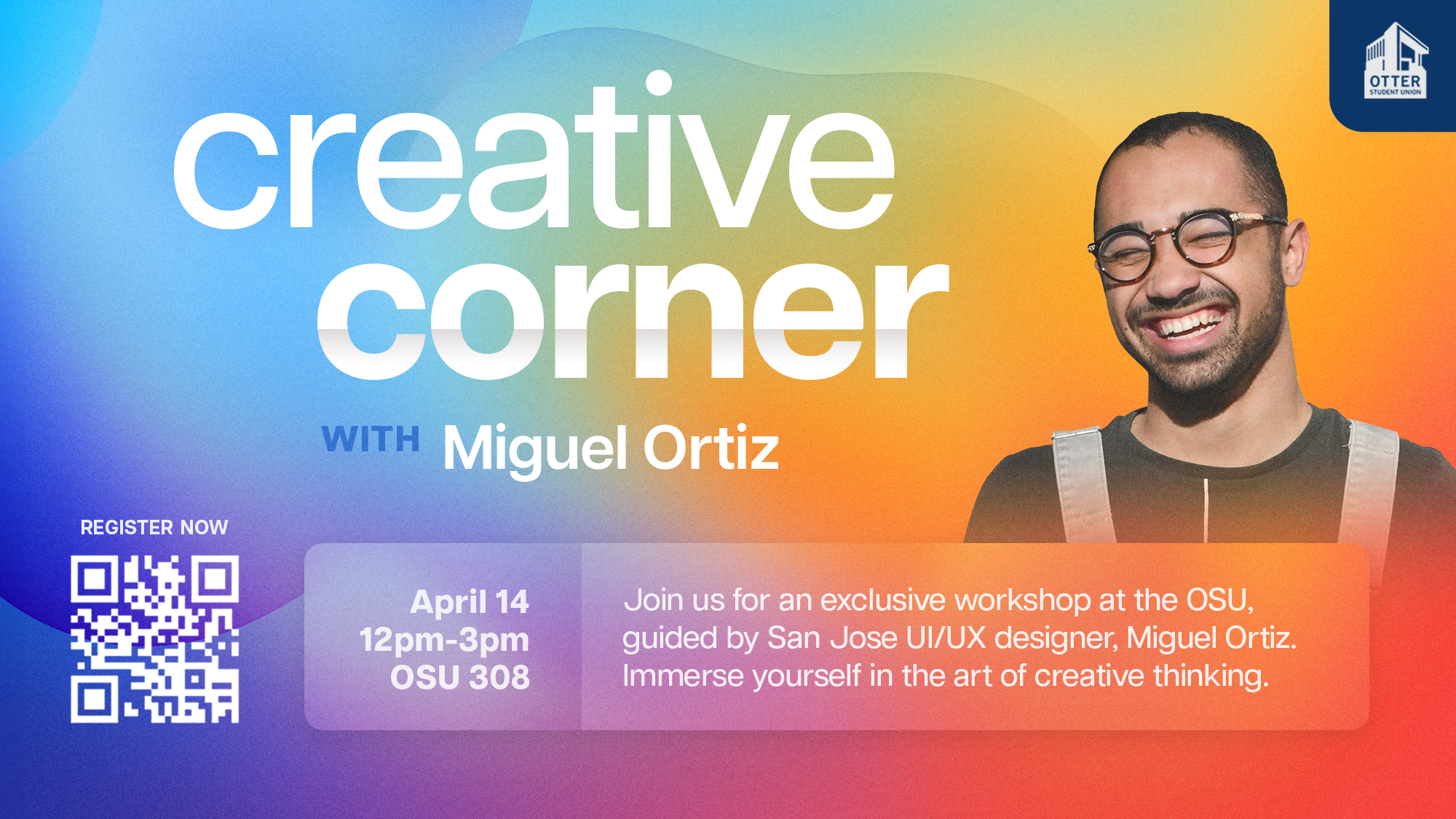 OTTER
STUDENT UNION

creative
corner

WITH Miguel Ortiz

REGISTER NOW

April 14
12pm-3pm
OSU 308

Join us for an exclusive workshop at the OSU, guided by San Jose UI/UX designer, Miguel Ortiz. Immerse yourself in the art of creative thinking.